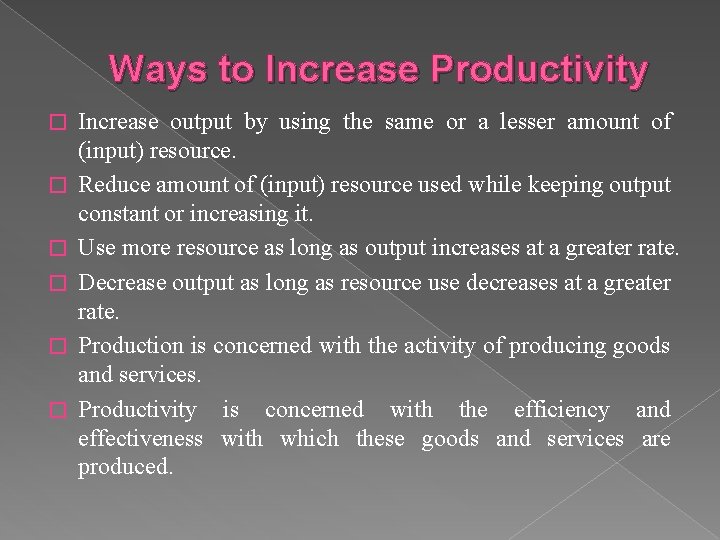 Ways to Increase Productivity

□ Increase output by using the same or a lesser amount of (input) resource.

□ Reduce amount of (input) resource used while keeping output constant or increasing it.

□ Use more resource as long as output increases at a greater rate.

□ Decrease output as long as resource use decreases at a greater rate.

□ Production is concerned with the activity of producing goods and services.

□ Productivity is concerned with the efficiency and effectiveness with which these goods and services are produced.